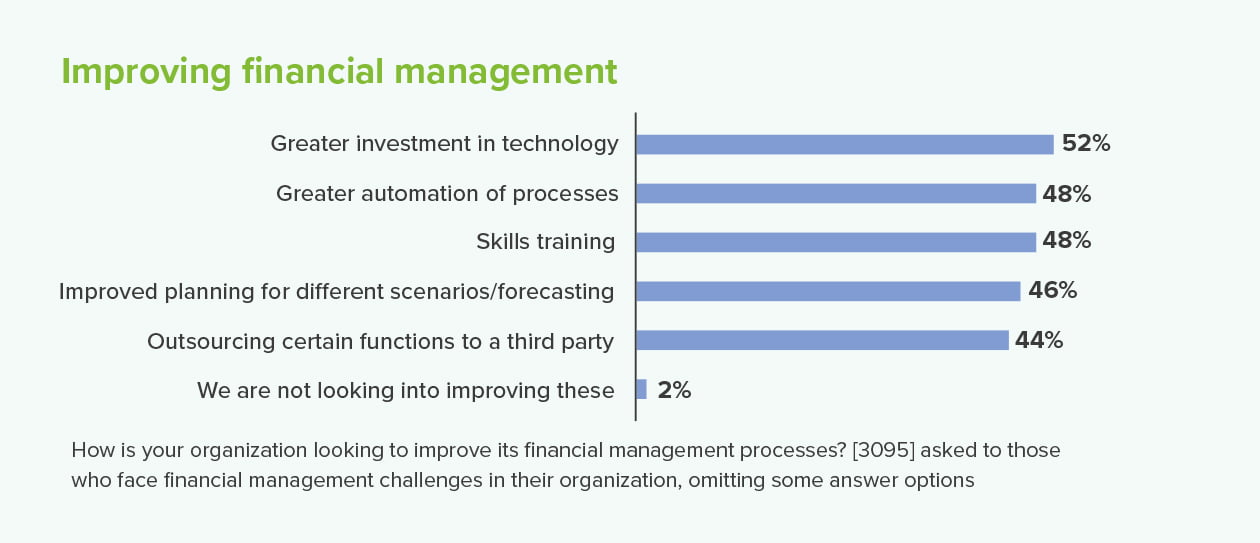 Improving financial management

Greater investment in technology 52%

Greater automation of processes 48%

Skills training 48%

Improved planning for different scenarios/forecasting 46%

Outsourcing certain functions to a third party 44%

We are not looking into improving these 2%

How is your organization looking to improve its financial management processes? [3095] asked to those who face financial management challenges in their organization, omitting some answer options